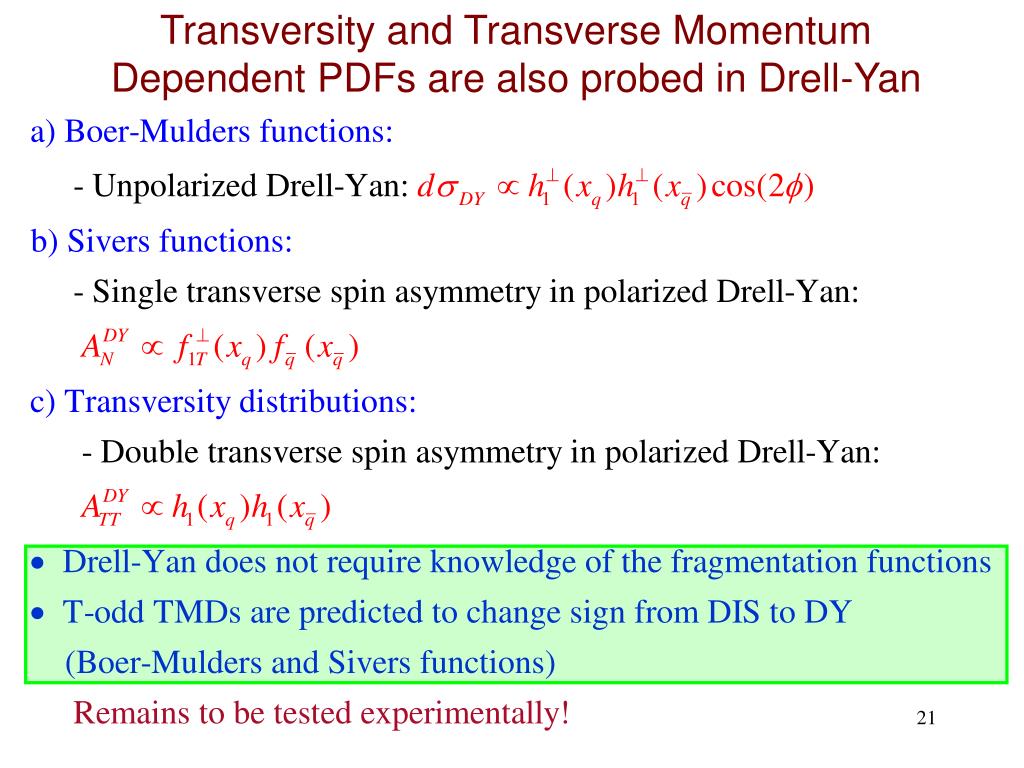 Transversity and Transverse Momentum Dependent PDFs are also probed in Drell-Yan

a) Boer-Mulders functions:

- Unpolarized Drell-Yan: $d\sigma_{DY} \propto h_1^{\perp}(x_q)h_1^{\perp}(x_{\bar{q}})\cos(2\phi)$

b) Sivers functions:

- Single transverse spin asymmetry in polarized Drell-Yan:

$A_N^{DY} \propto f_{1T}^{\perp}(x_q)f_{\bar{q}}(x_{\bar{q}})$

c) Transversity distributions:

- Double transverse spin asymmetry in polarized Drell-Yan:

$A_{TT}^{DY} \propto h_1(x_q)h_1(x_{\bar{q}})$

• Drell-Yan does not require knowledge of the fragmentation functions
• T-odd TMDs are predicted to change sign from DIS to DY (Boer-Mulders and Sivers functions)

Remains to be tested experimentally!

21